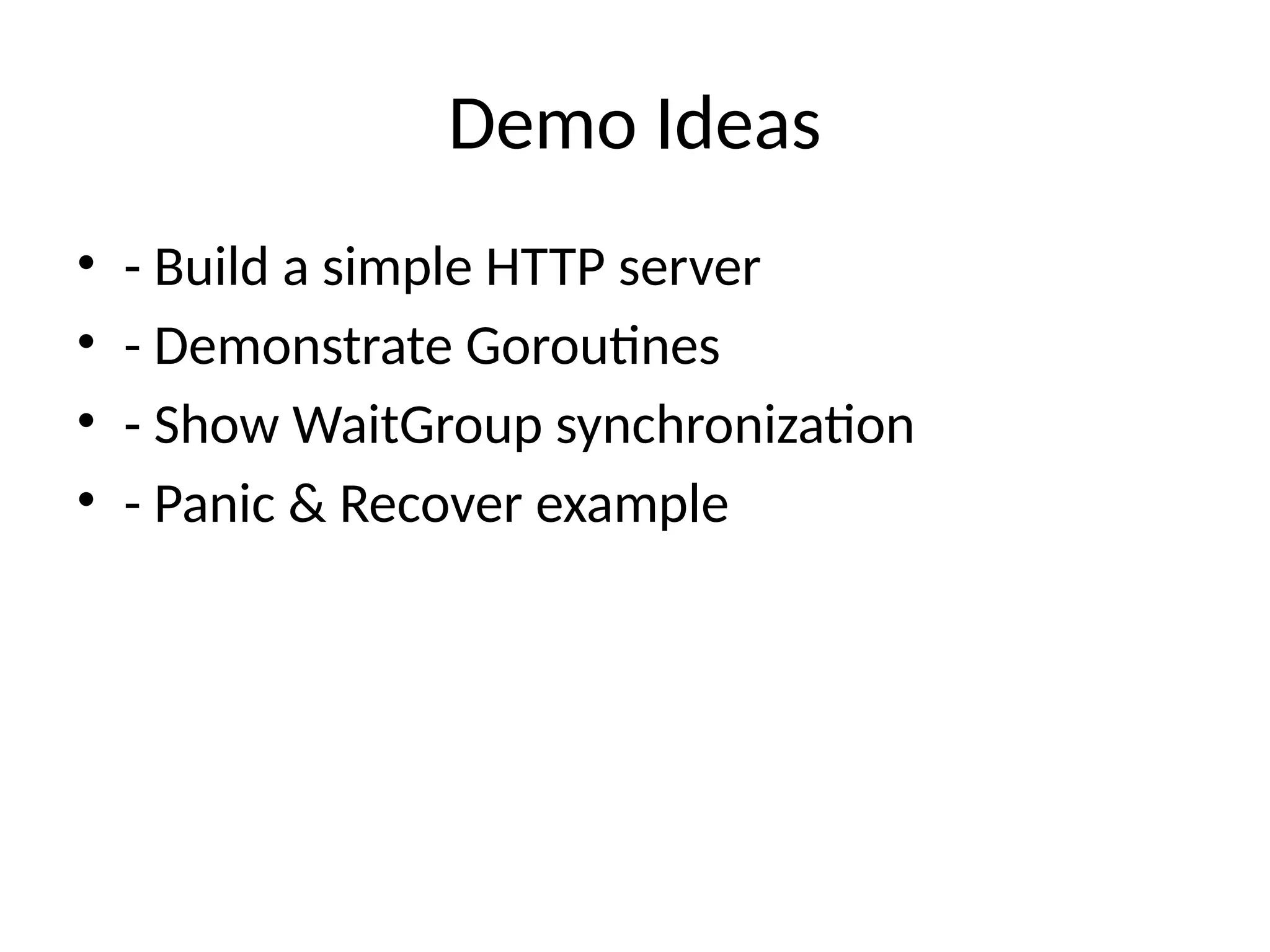 Demo Ideas

• - Build a simple HTTP server
• - Demonstrate Goroutines
• - Show WaitGroup synchronization
• - Panic & Recover example